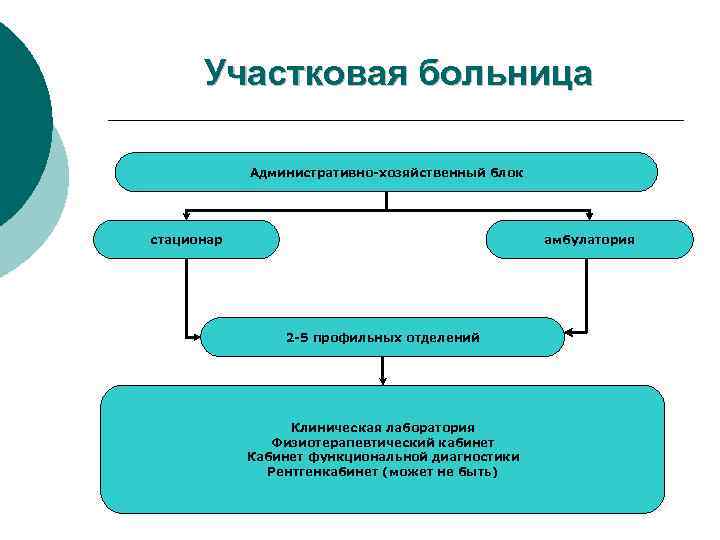 Участковая больница

Административно-хозяйственный блок

стационар

амбулатория

2-5 профильных отделений

Клиническая лаборатория
Физиотерапевтический кабинет
Кабинет функциональной диагностики
Рентгенкабинет (может не быть)